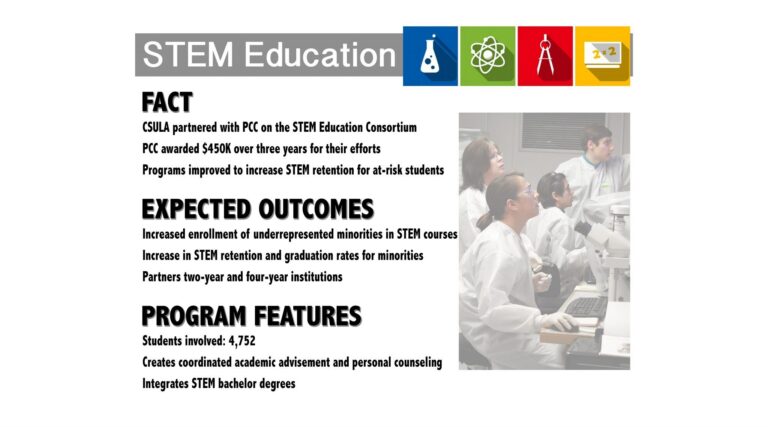 STEM Education

2+2

FACT

CSULA partnered with PCC on the STEM Education Consortium

PCC awarded $450K over three years for their efforts

Programs improved to increase STEM retention for at-risk students

EXPECTED OUTCOMES

Increased enrollment of underrepresented minorities in STEM courses

Increase in STEM retention and graduation rates for minorities

Partners two-year and four-year institutions

PROGRAM FEATURES

Students involved: 4,752

Creates coordinated academic advisement and personal counseling

Integrates STEM bachelor degrees